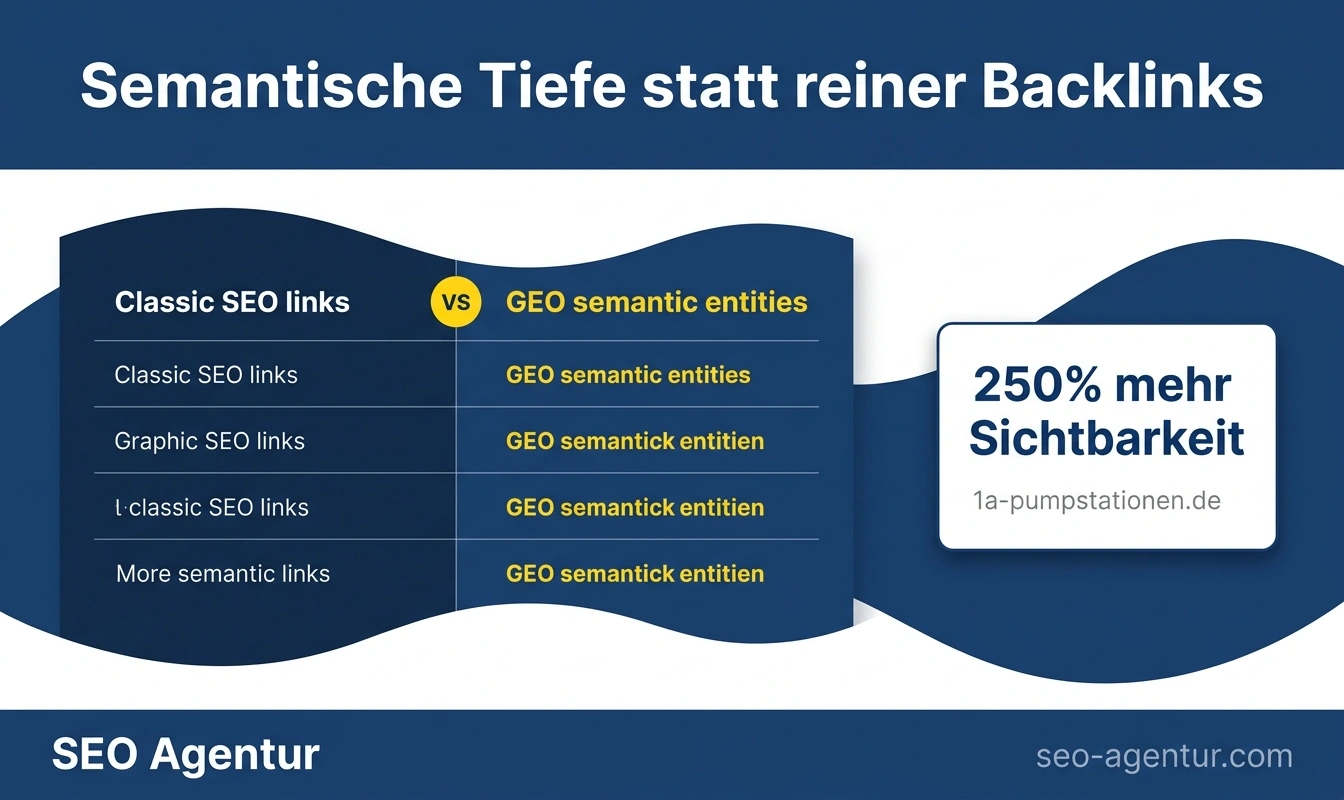 Semantische Tiefe statt reiner Backlinks

| Classic SEO links | VS | GEO semantic entities |
|---|---|---|
| Classic SEO links | | GEO semantic entities |
| Graphic SEO links | | GEO semantick entitien |
| l·classic SEO links | | GEO semantick entitien |
| More semantic links | | GEO semantick entitien |

250% mehr Sichtbarkeit

1a-pumpstationen.de

SEO Agentur

seo-agentur.com